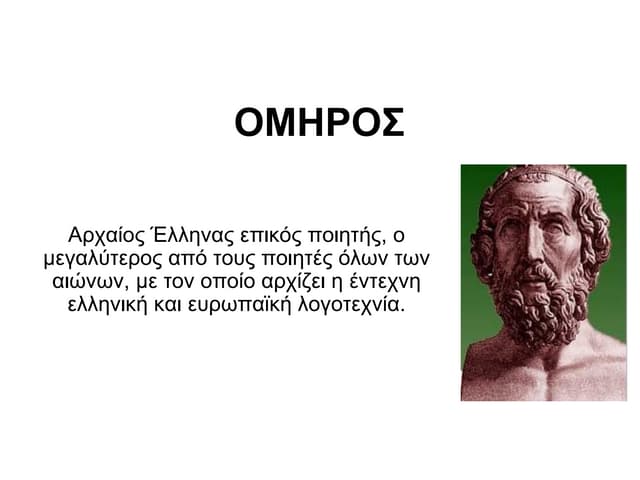 ΟΜΗΡΟΣ

Αρχαίος Έλληνας επικός ποιητής, ο μεγαλύτερος από τους ποιητές όλων των αιώνων, με τον οποίο αρχίζει η έντεχνη ελληνική και ευρωπαϊκή λογοτεχνία.